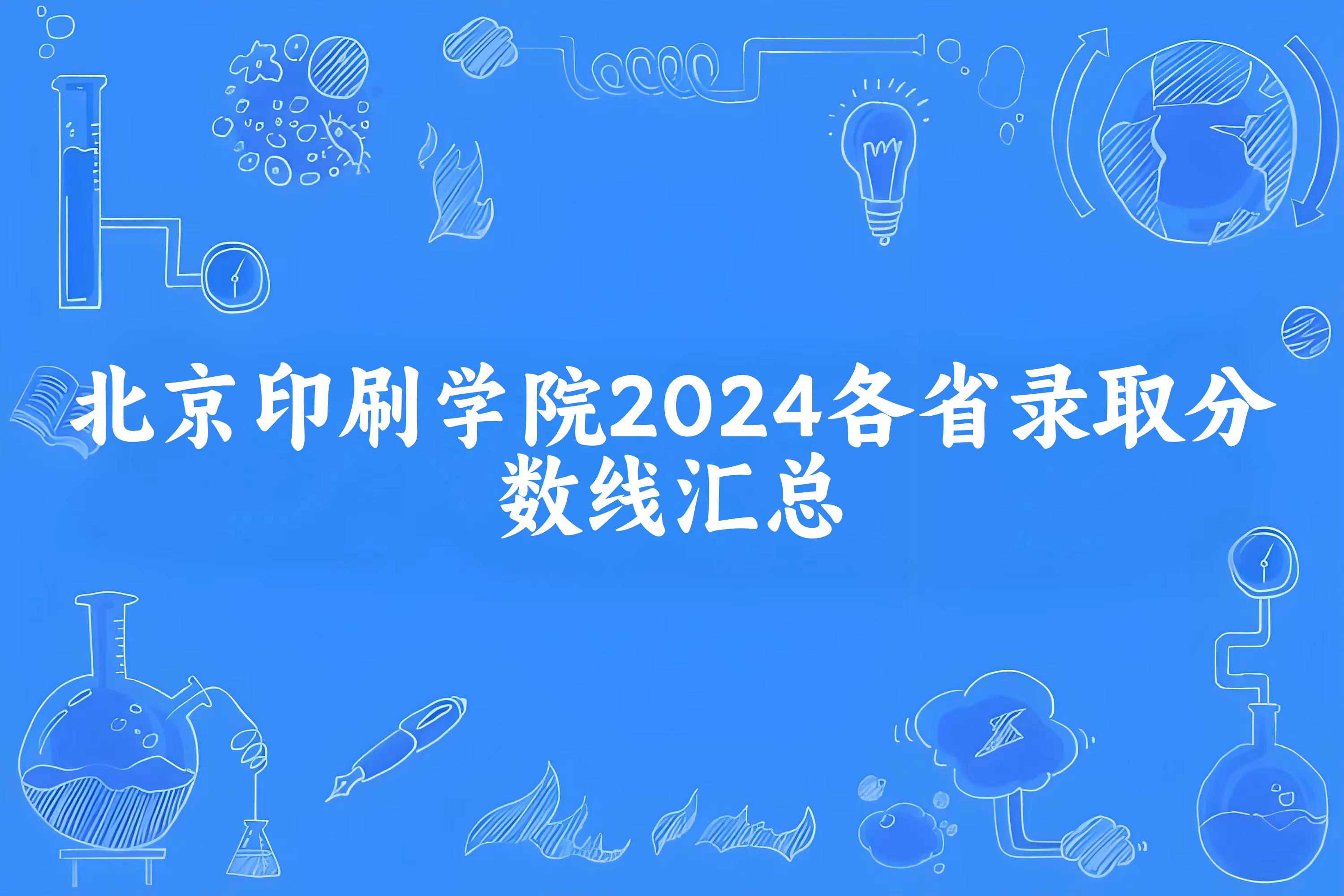 北京印刷学院2024各省录取分数线汇总